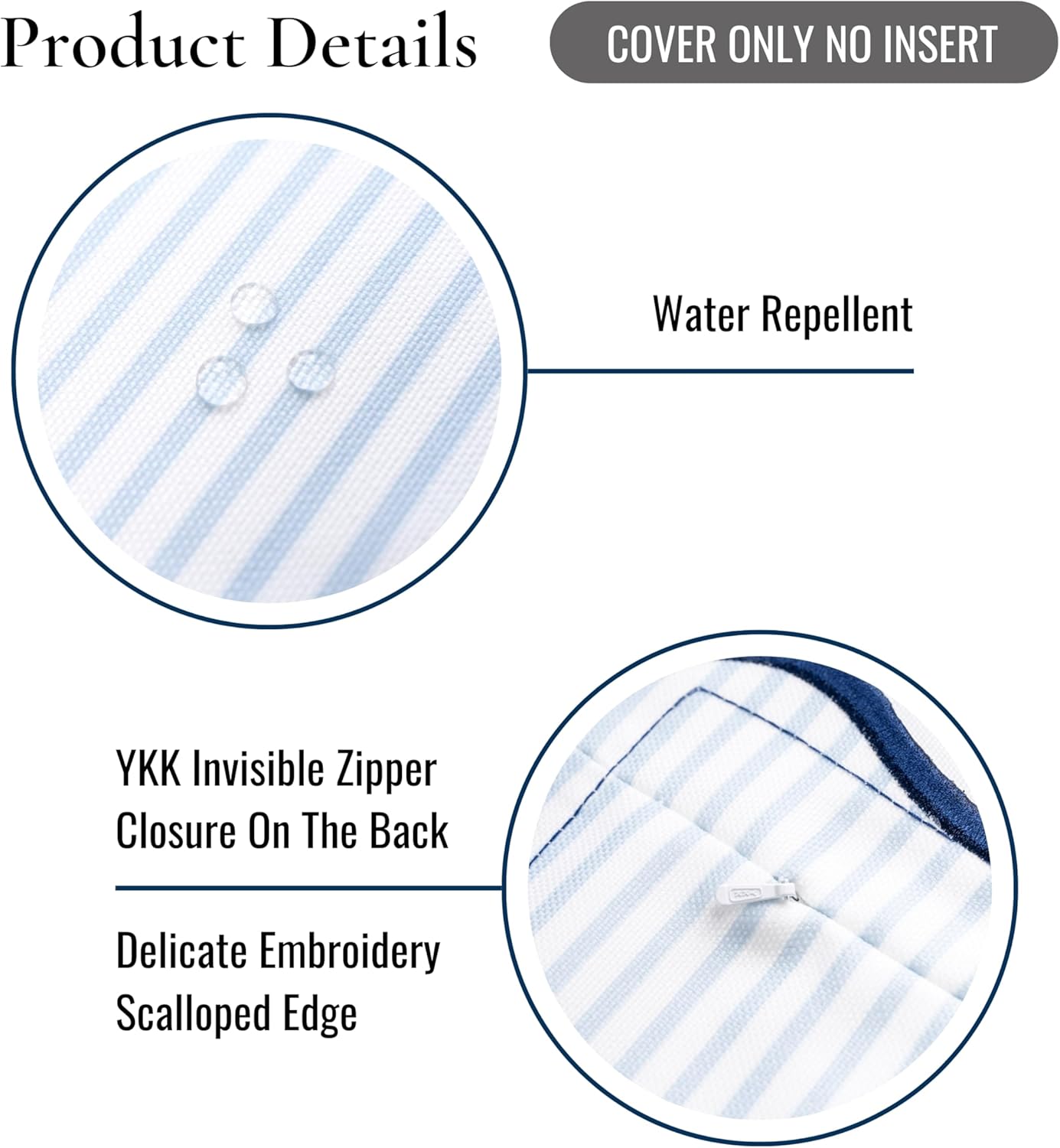 Product Details

COVER ONLY NO INSERT

Water Repellent

YKK Invisible Zipper Closure On The Back

Delicate Embroidery Scalloped Edge